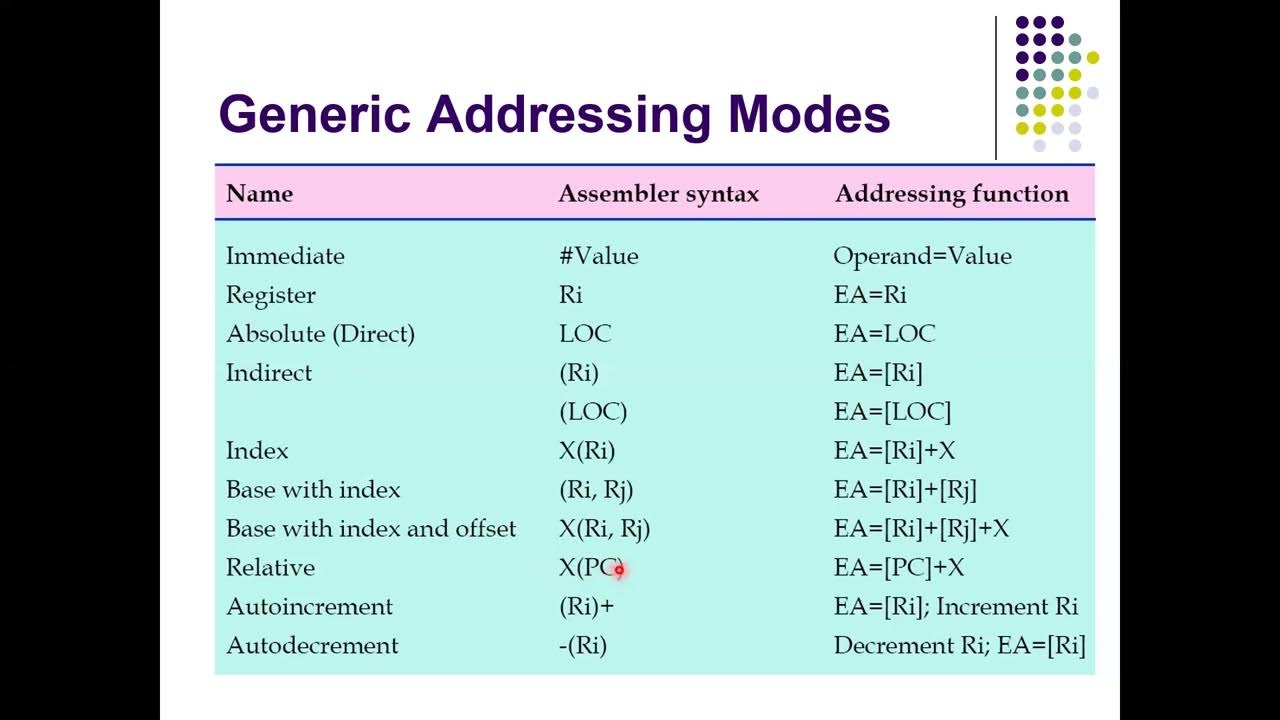 Generic Addressing Modes

| Name | Assembler syntax | Addressing function |
|---|---|---|
| Immediate | #Value | Operand=Value |
| Register | Ri | EA=Ri |
| Absolute (Direct) | LOC | EA=LOC |
| Indirect | (Ri) | EA=[Ri] |
| | (LOC) | EA=[LOC] |
| Index | X(Ri) | EA=[Ri]+X |
| Base with index | (Ri, Rj) | EA=[Ri]+[Rj] |
| Base with index and offset | X(Ri, Rj) | EA=[Ri]+[Rj]+X |
| Relative | X(PC) | EA=[PC]+X |
| Autoincrement | (Ri)+ | EA=[Ri]; Increment Ri |
| Autodecrement | -(Ri) | Decrement Ri; EA=[Ri] |